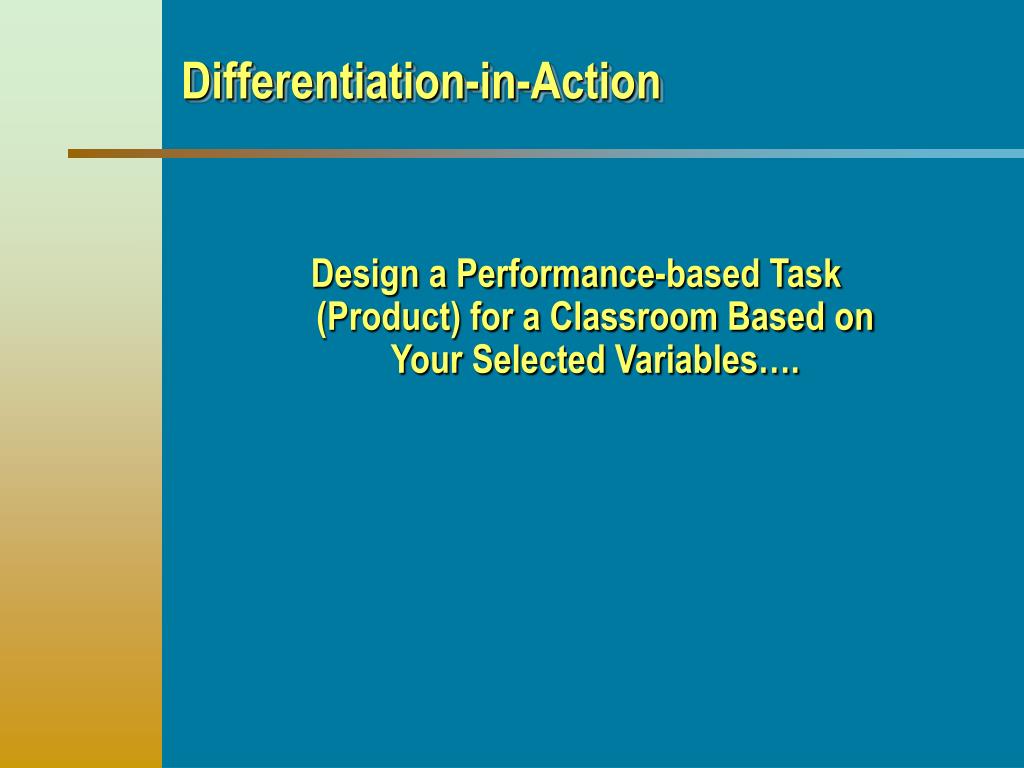 Differentiation-in-Action

Design a Performance-based Task (Product) for a Classroom Based on Your Selected Variables….